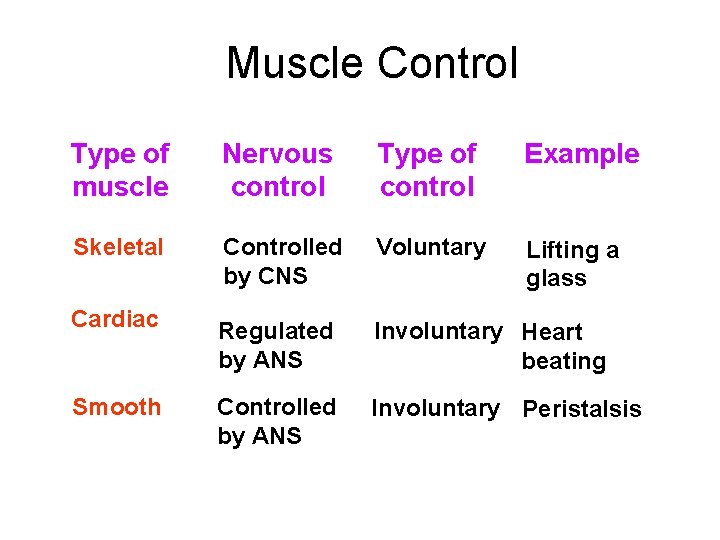 Muscle Control

| Type of muscle | Nervous control | Type of control | Example |
|---|---|---|---|
| Skeletal | Controlled by CNS | Voluntary | Lifting a glass |
| Cardiac | Regulated by ANS | Involuntary | Heart beating |
| Smooth | Controlled by ANS | Involuntary | Peristalsis |